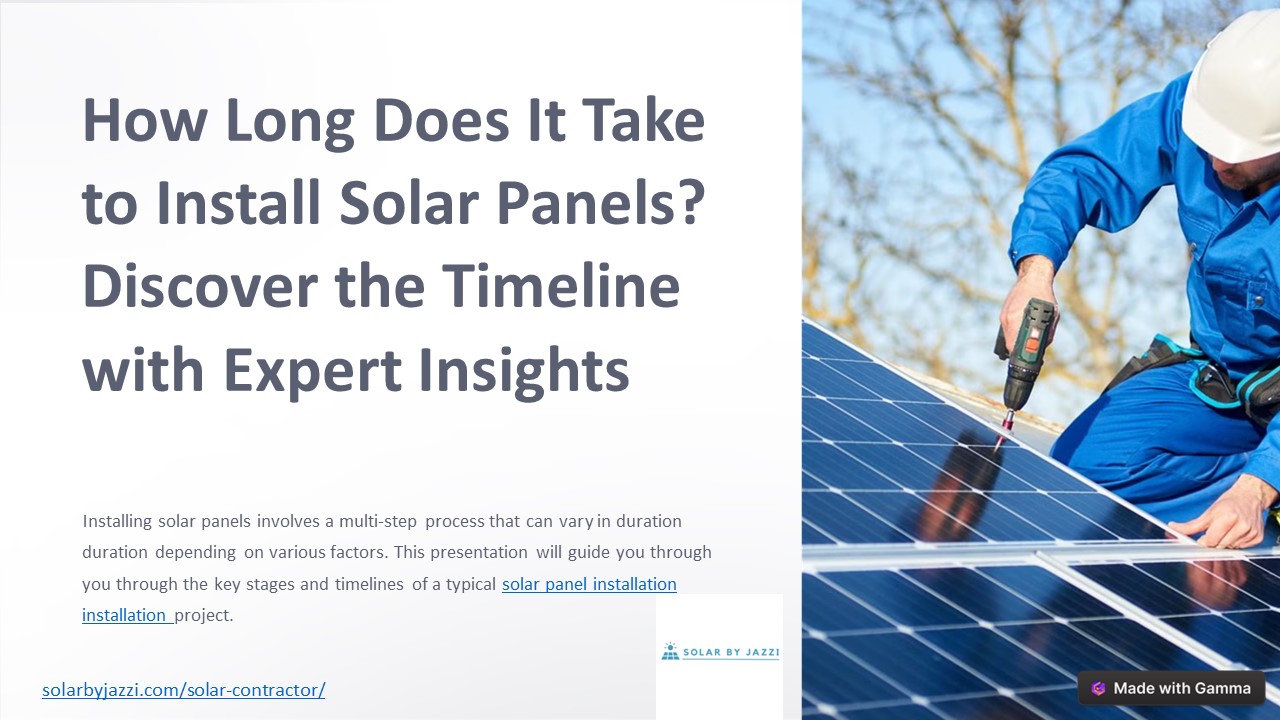 How Long Does It Take to Install Solar Panels? Discover the Timeline with Expert Insights

Installing solar panels involves a multi-step process that can vary in duration duration depending on various factors. This presentation will guide you through you through the key stages and timelines of a typical solar panel installation installation project.

SOLAR BY JAZZI

solarbyjazzi.com/solar-contractor/

Made with Gamma